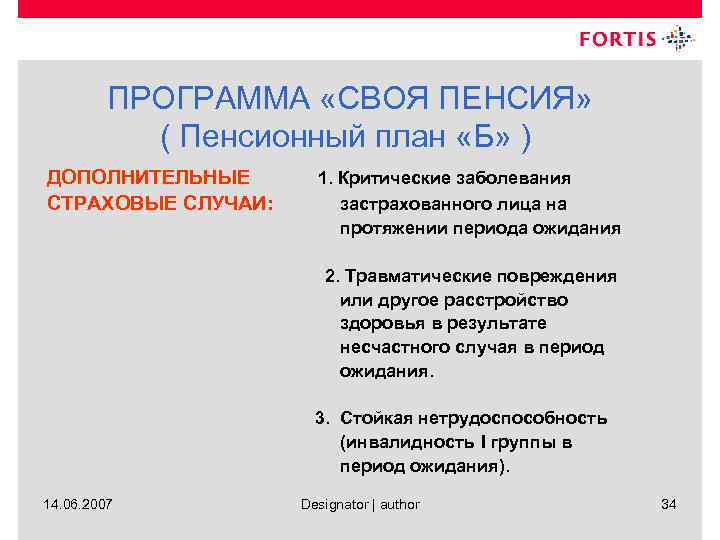 FORTIS

ПРОГРАММА «СВОЯ ПЕНСИЯ» ( Пенсионный план «Б» )

ДОПОЛНИТЕЛЬНЫЕ СТРАХОВЫЕ СЛУЧАИ:

1. Критические заболевания застрахованного лица на протяжении периода ожидания

2. Травматические повреждения или другое расстройство здоровья в результате несчастного случая в период ожидания.

3. Стойкая нетрудоспособность (инвалидность I группы в период ожидания).

14.06.2007

Designator | author

34